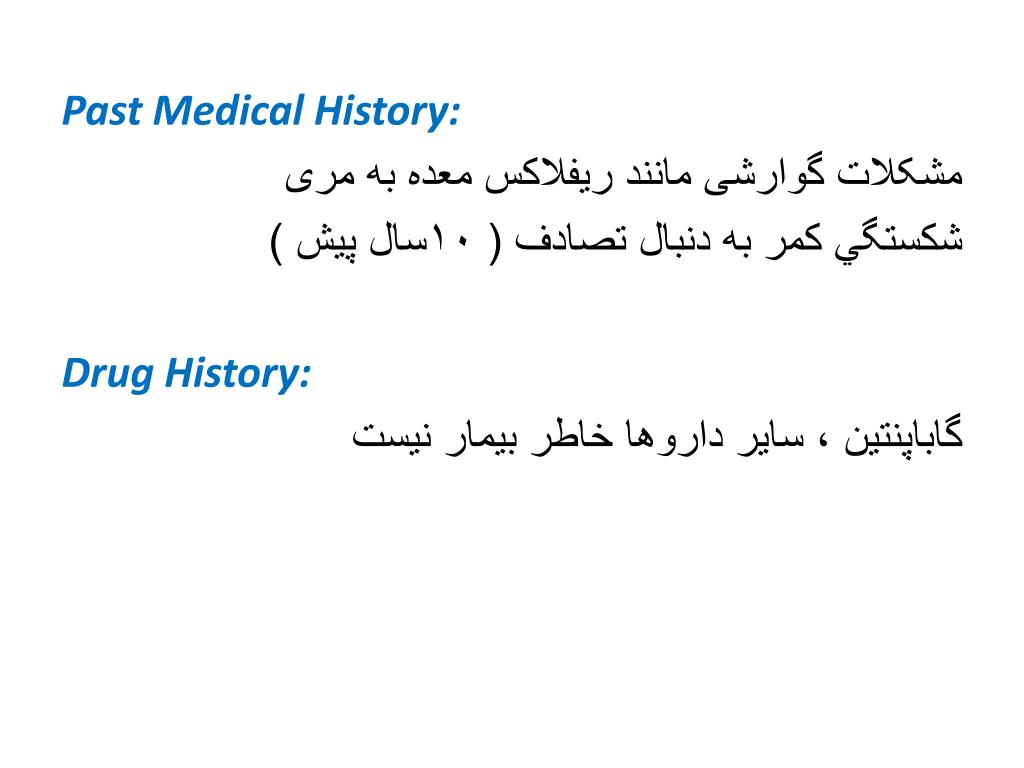 Past Medical History:

مشکلات گوارشی مانند ریفلاکس معده به مری

شکستگي کمر به دنبال تصادف ( ۱۰سال پیش )

Drug History:

گاباپنتین ، سایر داروها خاطر بیمار نیست